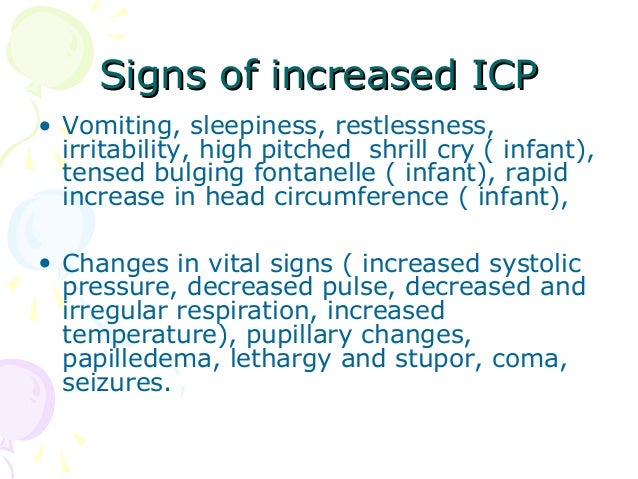 Signs of increased ICP

• Vomiting, sleepiness, restlessness, irritability, high pitched shrill cry ( infant), tensed bulging fontanelle ( infant), rapid increase in head circumference ( infant),

• Changes in vital signs ( increased systolic pressure, decreased pulse, decreased and irregular respiration, increased temperature), pupillary changes, papilledema, lethargy and stupor, coma, seizures.